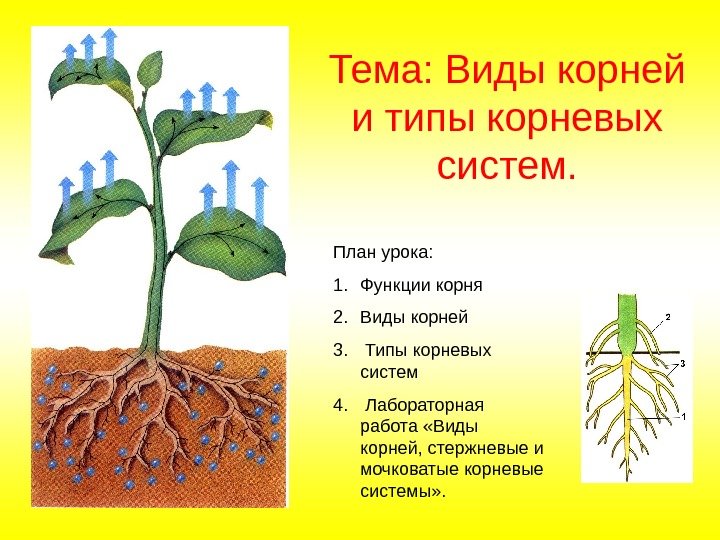 Тема: Виды корней и типы корневых систем.

План урока:

1. Функции корня
2. Виды корней
3. Типы корневых систем
4. Лабораторная работа «Виды корней, стержневые и мочковатые корневые системы».

2
3
1